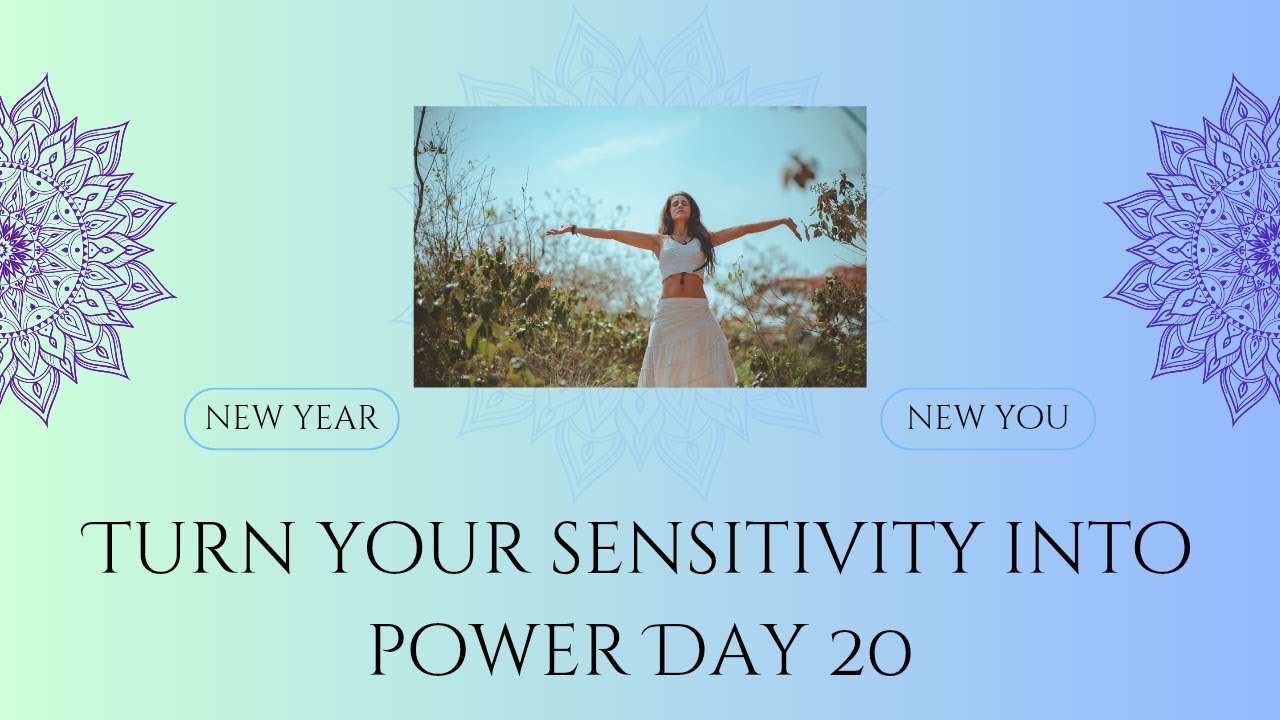 NEW YEAR

NEW YOU

TURN YOUR SENSITIVITY INTO POWER DAY 20